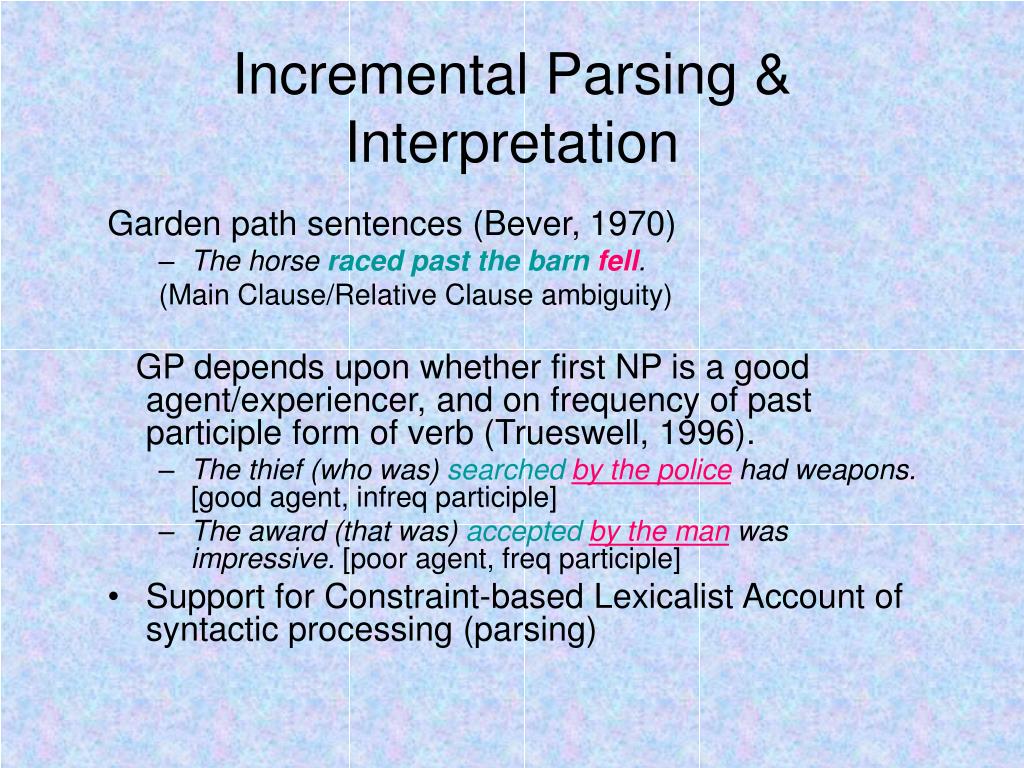 Incremental Parsing & Interpretation

Garden path sentences (Bever, 1970)

– The horse raced past the barn fell.

(Main Clause/Relative Clause ambiguity)

GP depends upon whether first NP is a good agent/experiencer, and on frequency of past participle form of verb (Trueswell, 1996).

– The thief (who was) searched by the police had weapons. [good agent, infreq participle]

– The award (that was) accepted by the man was impressive. [poor agent, freq participle]

• Support for Constraint-based Lexicalist Account of syntactic processing (parsing)